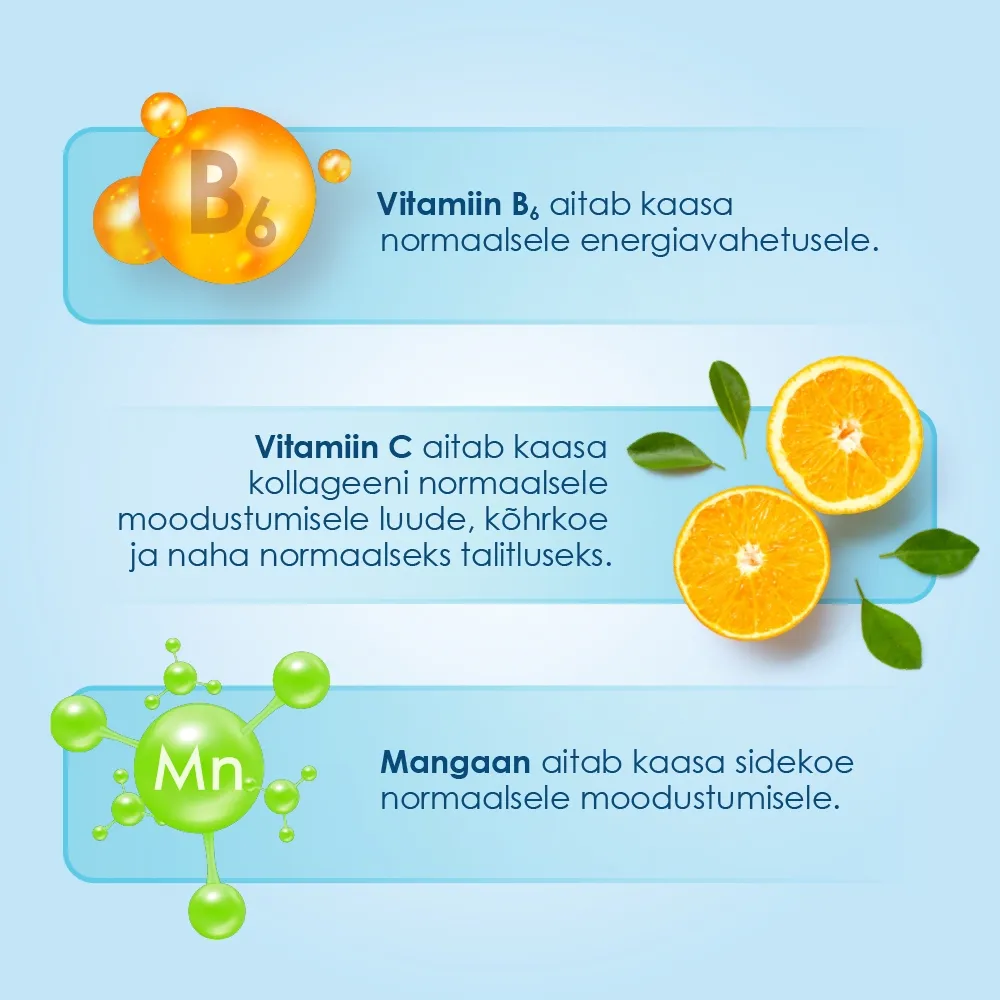 $B_6$

Vitamiin $B_6$ aitab kaasa normaalsele energiavahetusele.

Vitamiin C aitab kaasa kollageeni normaalsele moodustumisele luude, kõhrkoe ja naha normaalseks talitluseks.

Mn

Mangaan aitab kaasa sidekoe normaalsele moodustumisele.